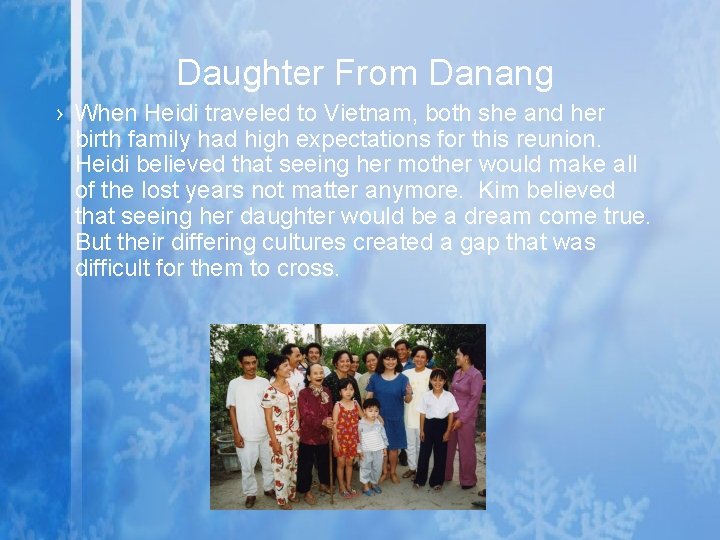 Daughter From Danang

› When Heidi traveled to Vietnam, both she and her birth family had high expectations for this reunion. Heidi believed that seeing her mother would make all of the lost years not matter anymore. Kim believed that seeing her daughter would be a dream come true. But their differing cultures created a gap that was difficult for them to cross.